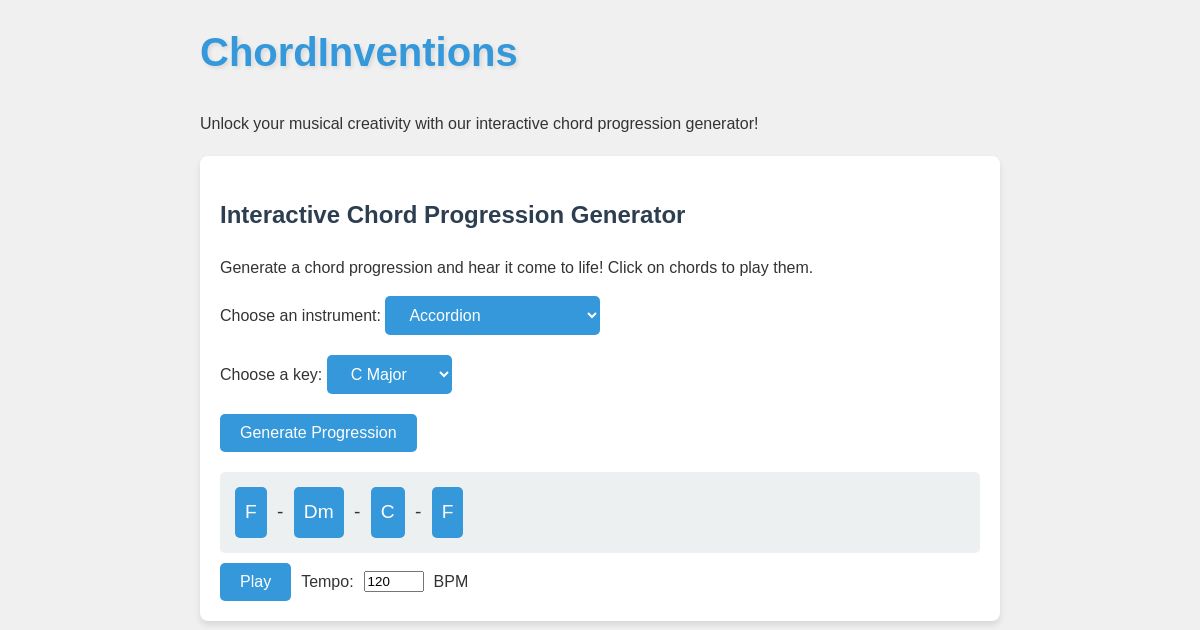 ChordInventions

Unlock your musical creativity with our interactive chord progression generator!

Interactive Chord Progression Generator

Generate a chord progression and hear it come to life! Click on chords to play them.

Choose an instrument: Accordion

Choose a key: C Major

Generate Progression

F - Dm - C - F

Play Tempo: 120 BPM